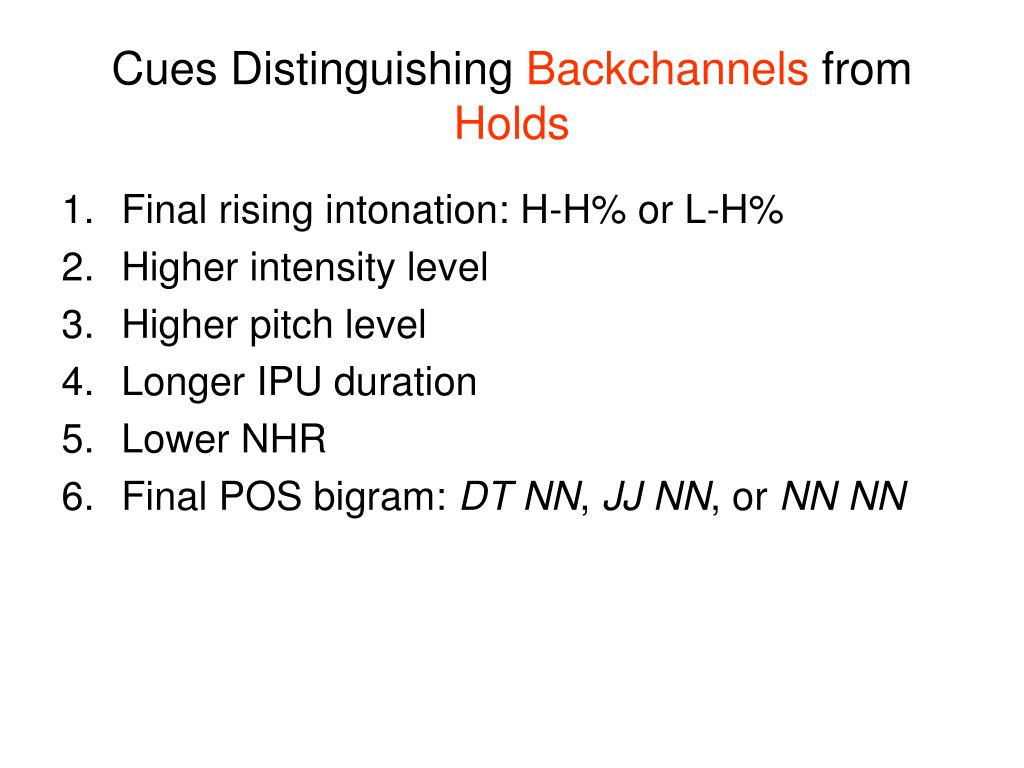 Cues Distinguishing Backchannels from Holds

1. Final rising intonation: H-H% or L-H%
2. Higher intensity level
3. Higher pitch level
4. Longer IPU duration
5. Lower NHR
6. Final POS bigram: DT NN, JJ NN, or NN NN